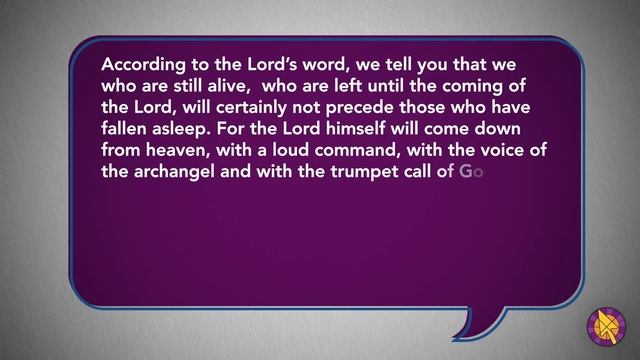 According to the Lord's word, we tell you that we who are still alive, who are left until the coming of the Lord, will certainly not precede those who have fallen asleep. For the Lord himself will come down from heaven, with a loud command, with the voice of the archangel and with the trumpet call of Go